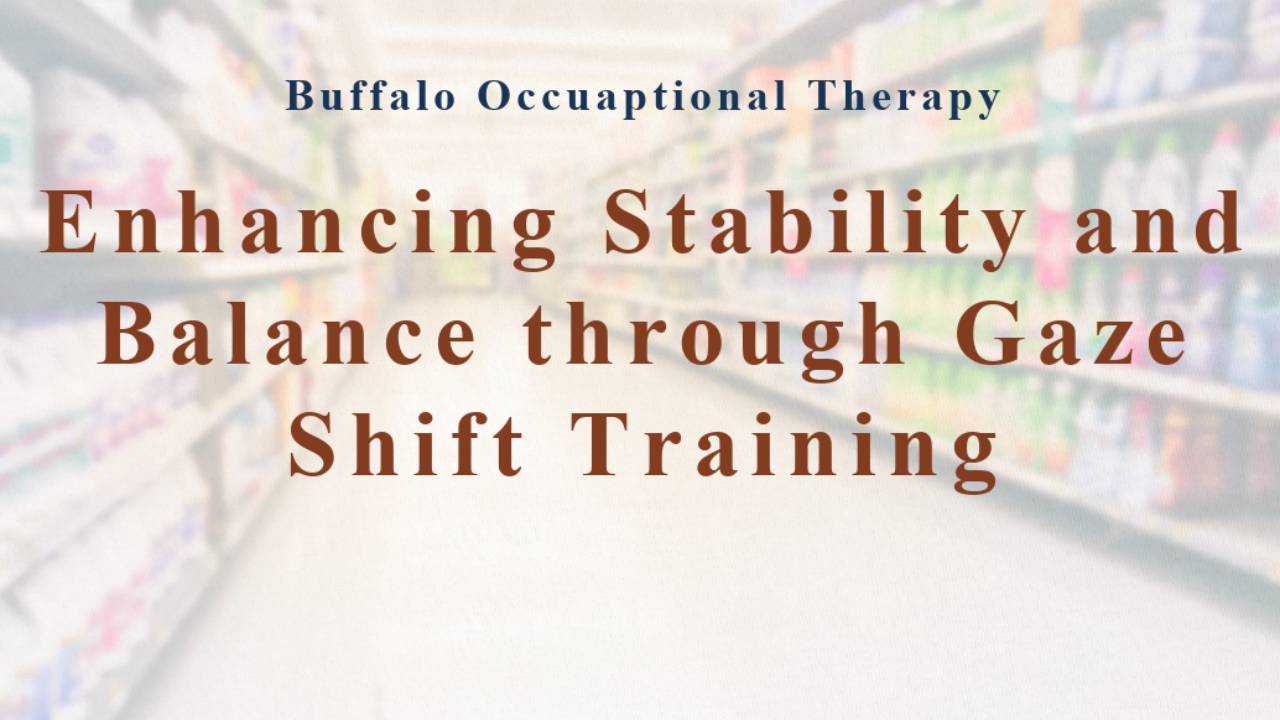 Buffalo Occuaptional Therapy

Enhancing Stability and Balance through Gaze Shift Training